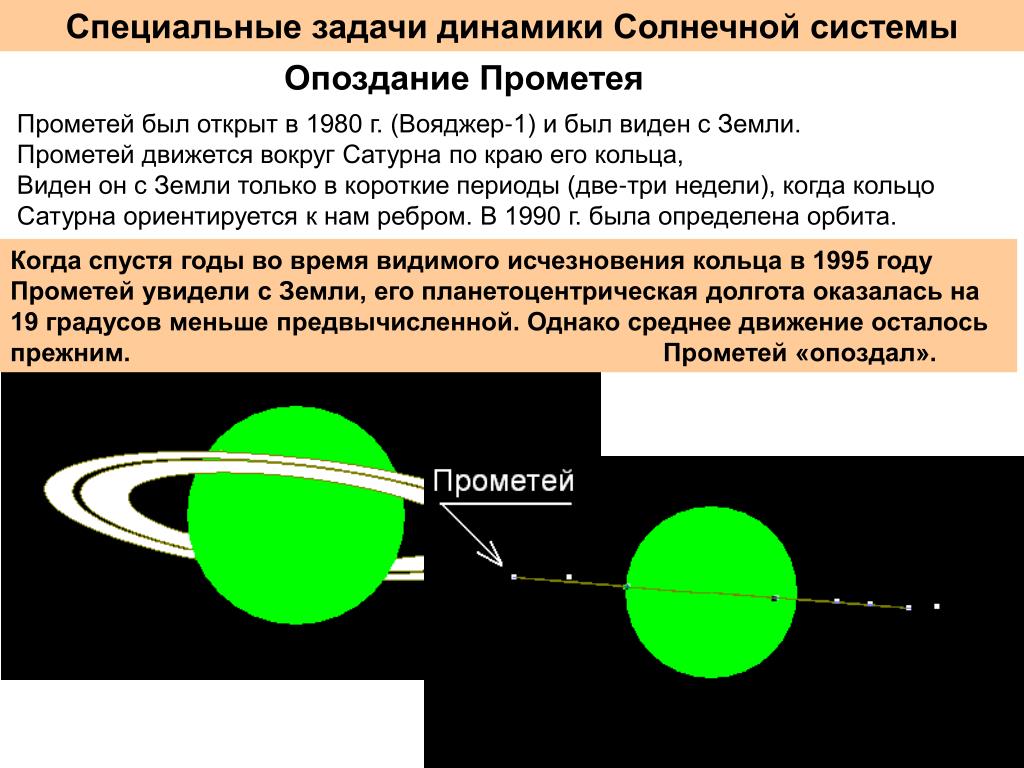 Специальные задачи динамики Солнечной системы

Опоздание Прометея

Прометей был открыт в 1980 г. (Вояджер-1) и был виден с Земли.
Прометей движется вокруг Сатурна по краю его кольца,
Виден он с Земли только в короткие периоды (две-три недели), когда кольцо Сатурна ориентируется к нам ребром. В 1990 г. была определена орбита.

Когда спустя годы во время видимого исчезновения кольца в 1995 году Прометей увидели с Земли, его планетоцентрическая долгота оказалась на 19 градусов меньше предвычисленной. Однако среднее движение осталось прежним. Прометей «опоздал».

Прометей